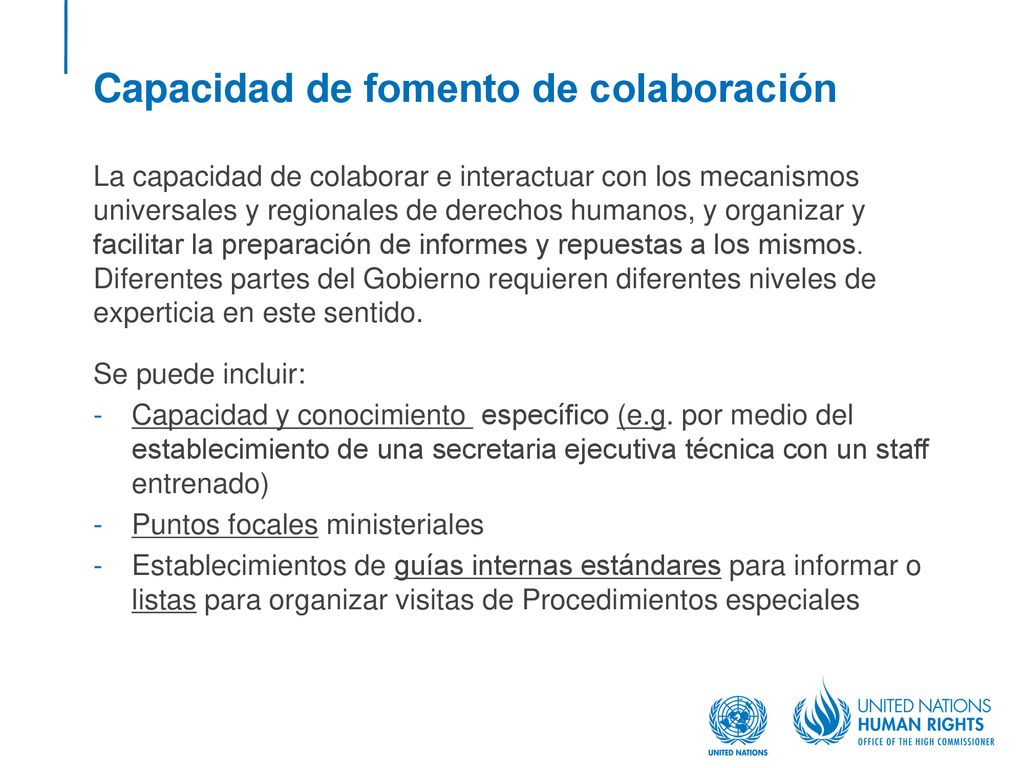 Capacidad de fomento de colaboración

La capacidad de colaborar e interactuar con los mecanismos universales y regionales de derechos humanos, y organizar y facilitar la preparación de informes y repuestas a los mismos. Diferentes partes del Gobierno requieren diferentes niveles de experticia en este sentido.

Se puede incluir:
- Capacidad y conocimiento específico (e.g. por medio del establecimiento de una secretaria ejecutiva técnica con un staff entrenado)
- Puntos focales ministeriales
- Establecimientos de guías internas estándares para informar o listas para organizar visitas de Procedimientos especiales

UNITED NATIONS

UNITED NATIONS HUMAN RIGHTS OFFICE OF THE HIGH COMMISSIONER